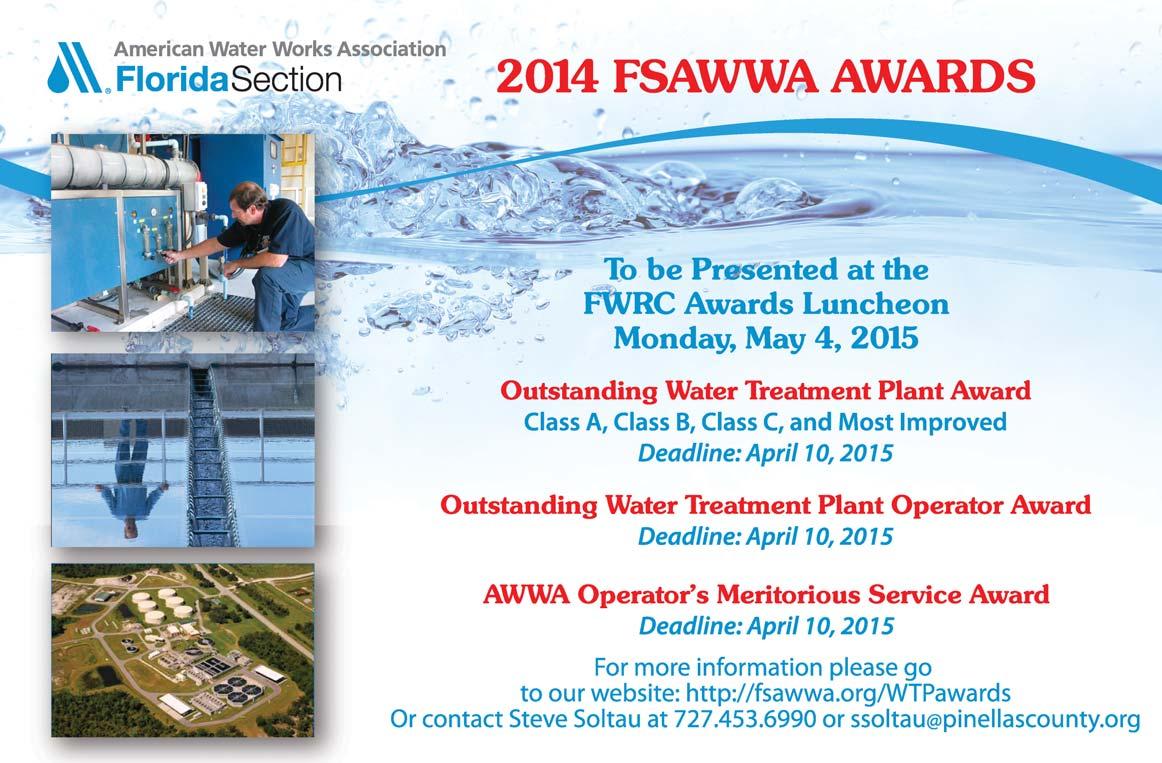 American Water Works Association
Florida Section

2014 FSAWWA AWARDS

To be Presented at the
FWRC Awards Luncheon
Monday, May 4, 2015

Outstanding Water Treatment Plant Award
Class A, Class B, Class C, and Most Improved
Deadline: April 10, 2015

Outstanding Water Treatment Plant Operator Award
Deadline: April 10, 2015

AWWA Operator's Meritorious Service Award
Deadline: April 10, 2015

For more information please go
to our website: http://fsawwa.org/WTPawards
Or contact Steve Soltau at 727.453.6990 or ssoltau@pinellascounty.org